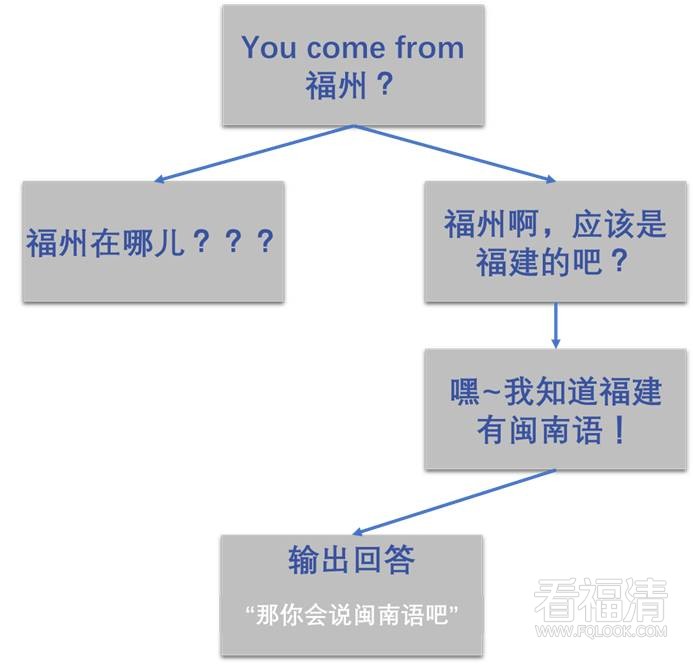 You come from 福州？

福州在哪儿？？？

福州啊，应该是福建的吧？

嘿~我知道福建有闽南语！

输出回答

“那你会说闽南语吧”

看福清
WWW.FQLOOK.COM